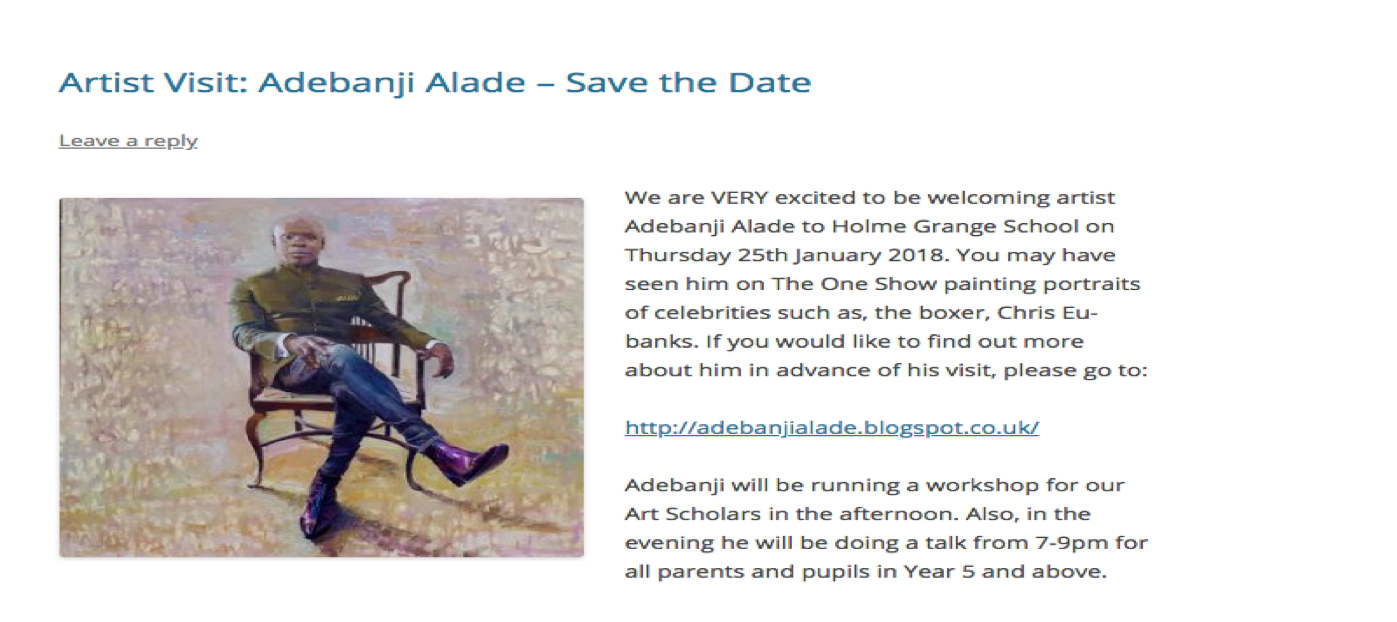 Artist Visit: Adebanji Alade – Save the Date

Leave a reply

We are VERY excited to be welcoming artist Adebanji Alade to Holme Grange School on Thursday 25th January 2018. You may have seen him on The One Show painting portraits of celebrities such as, the boxer, Chris Eubanks. If you would like to find out more about him in advance of his visit, please go to:

http://adebanjialade.blogspot.co.uk/

Adebanji will be running a workshop for our Art Scholars in the afternoon. Also, in the evening he will be doing a talk from 7-9pm for all parents and pupils in Year 5 and above.